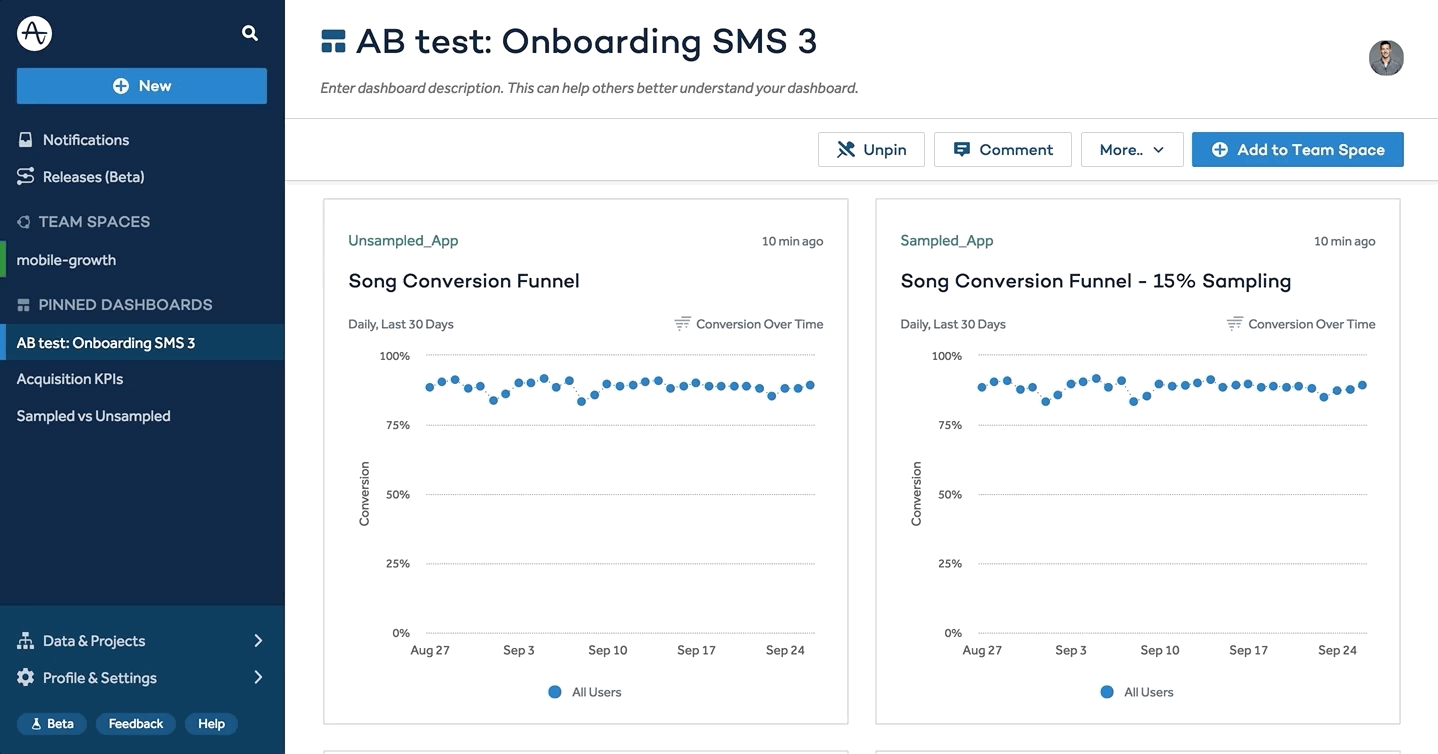 New

Notifications

Releases (Beta)

TEAM SPACES

mobile-growth

PINNED DASHBOARDS

AB test: Onboarding SMS 3

Acquisition KPIs

Sampled vs Unsampled

Data & Projects

Profile & Settings

Beta Feedback Help

AB test: Onboarding SMS 3

Enter dashboard description. This can help others better understand your dashboard.

Unpin Comment More.. Add to Team Space

Unsampled_App 10 min ago

Song Conversion Funnel

Daily, Last 30 Days Conversion Over Time

100%
75%
50%
25%
0%

Conversion

Aug 27 Sep 3 Sep 10 Sep 17 Sep 24

All Users

Sampled_App 10 min ago

Song Conversion Funnel - 15% Sampling

Daily, Last 30 Days Conversion Over Time

100%
75%
50%
25%
0%

Conversion

Aug 27 Sep 3 Sep 10 Sep 17 Sep 24

All Users